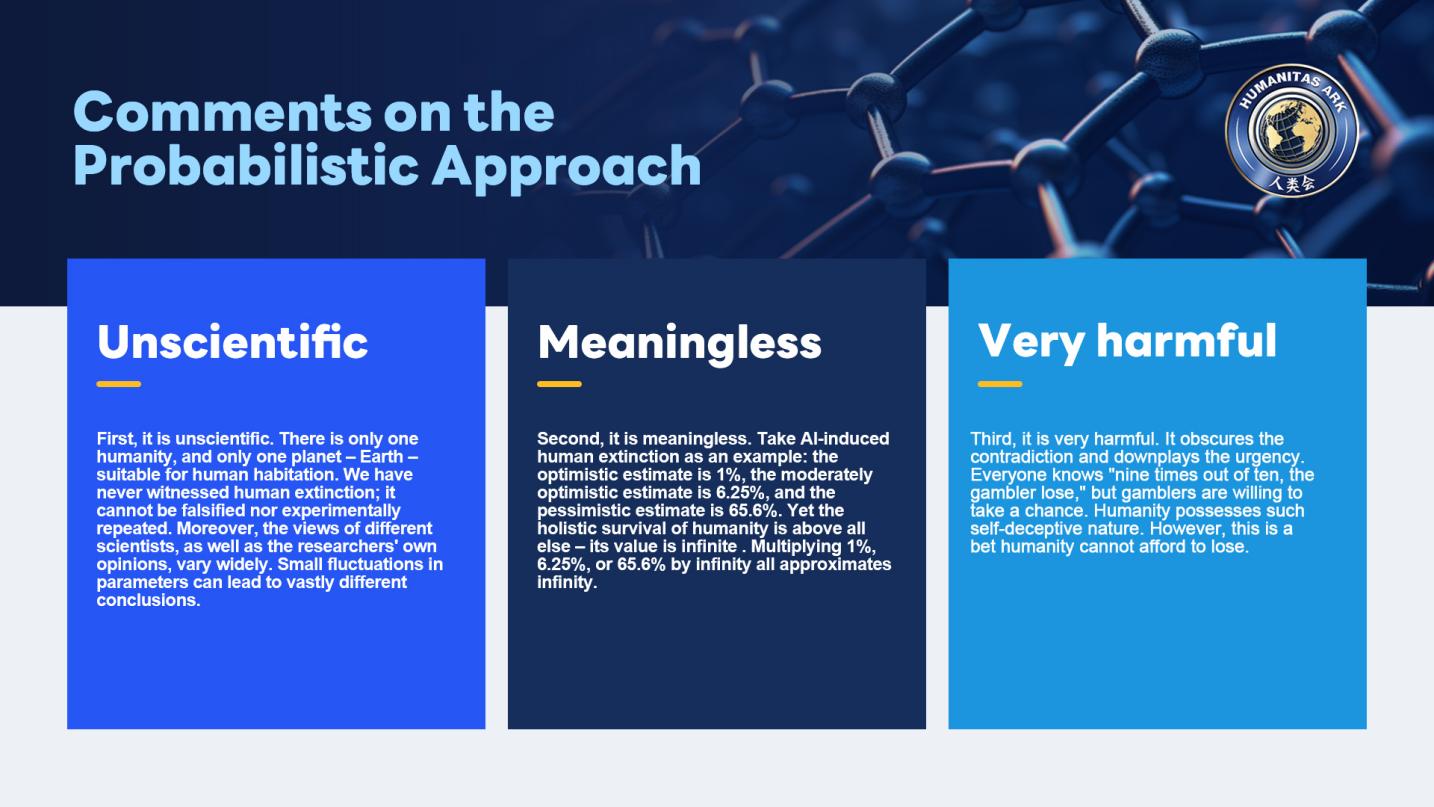 Comments on the Probabilistic Approach

HUMANITAS ARK
人类会

Unscientific

First, it is unscientific. There is only one humanity, and only one planet – Earth – suitable for human habitation. We have never witnessed human extinction; it cannot be falsified nor experimentally repeated. Moreover, the views of different scientists, as well as the researchers' own opinions, vary widely. Small fluctuations in parameters can lead to vastly different conclusions.

Meaningless

Second, it is meaningless. Take AI-induced human extinction as an example: the optimistic estimate is 1%, the moderately optimistic estimate is 6.25%, and the pessimistic estimate is 65.6%. Yet the holistic survival of humanity is above all else – its value is infinite . Multiplying 1%, 6.25%, or 65.6% by infinity all approximates infinity.

Very harmful

Third, it is very harmful. It obscures the contradiction and downplays the urgency. Everyone knows "nine times out of ten, the gambler lose," but gamblers are willing to take a chance. Humanity possesses such self-deceptive nature. However, this is a bet humanity cannot afford to lose.